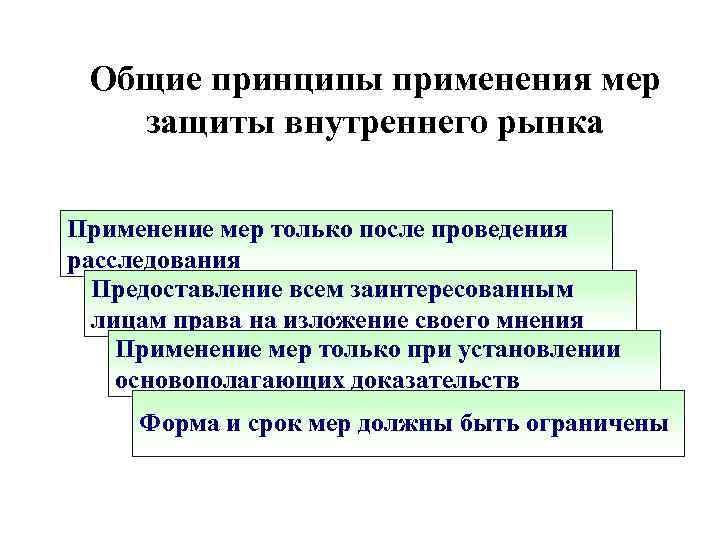 Общие принципы применения мер защиты внутреннего рынка

Применение мер только после проведения расследования

Предоставление всем заинтересованным лицам права на изложение своего мнения

Применение мер только при установлении основополагающих доказательств

Форма и срок мер должны быть ограничены